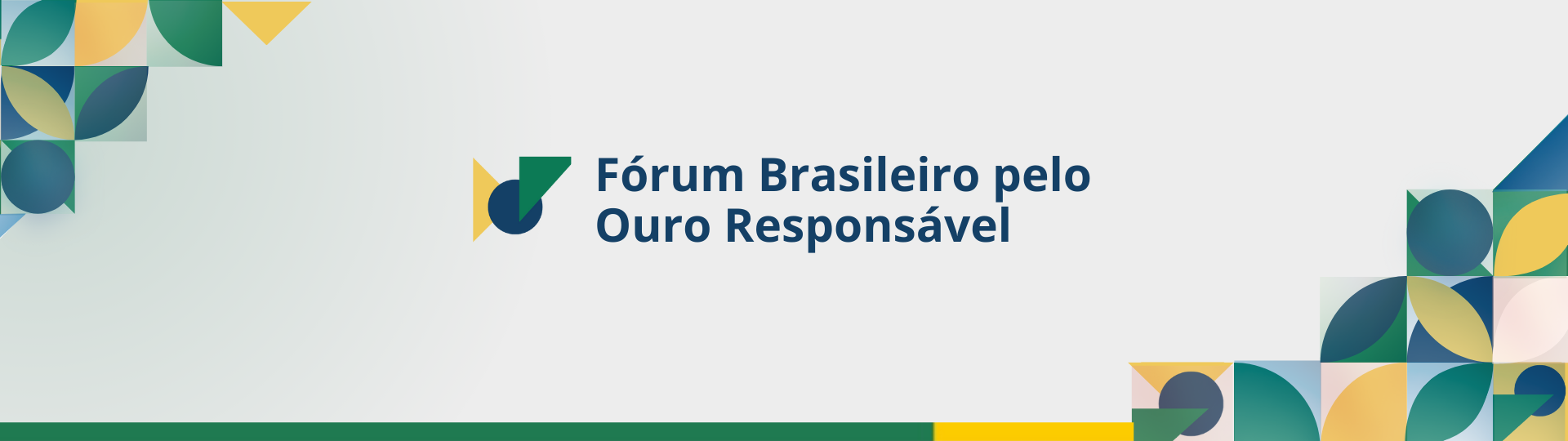 Fórum Brasileiro pelo Ouro Responsável